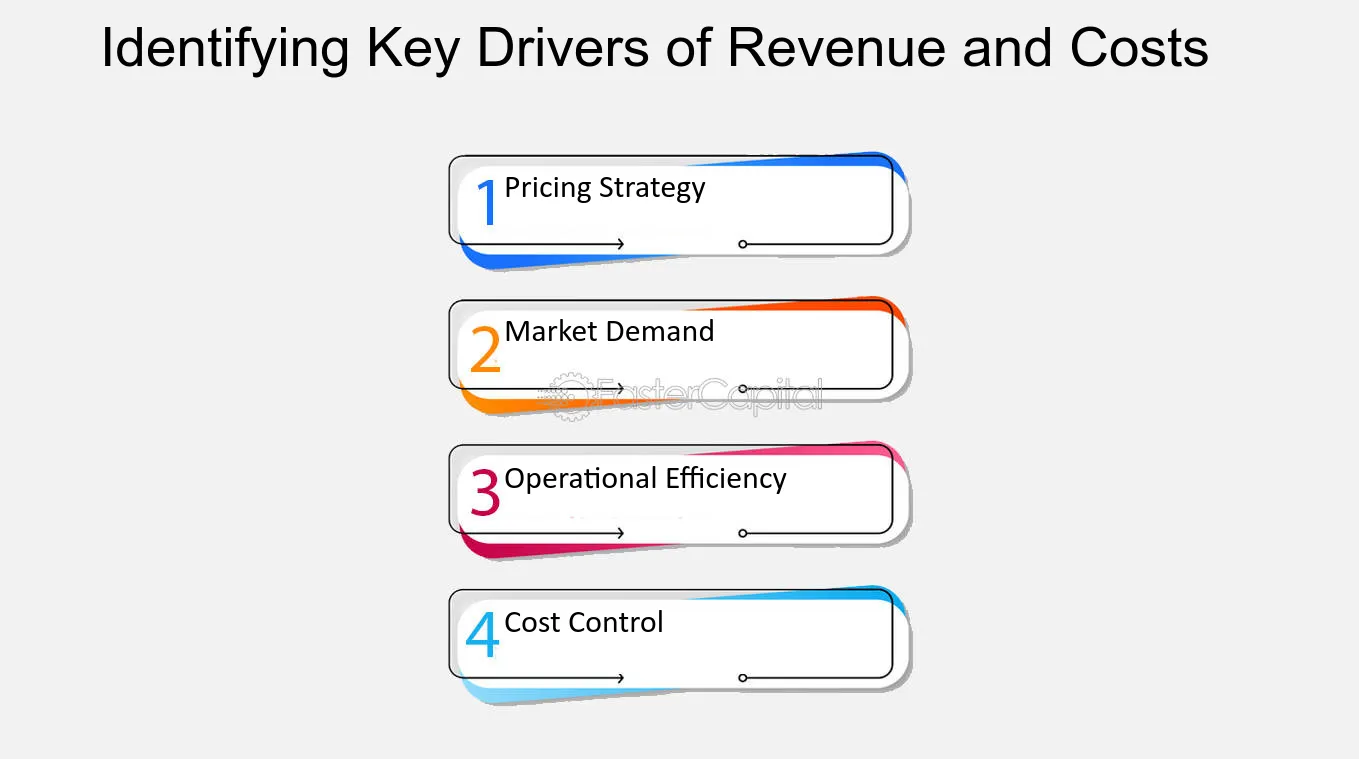 Identifying Key Drivers of Revenue and Costs

1 Pricing Strategy

2 Market Demand

FasterCapital

3 Operational Efficiency

4 Cost Control